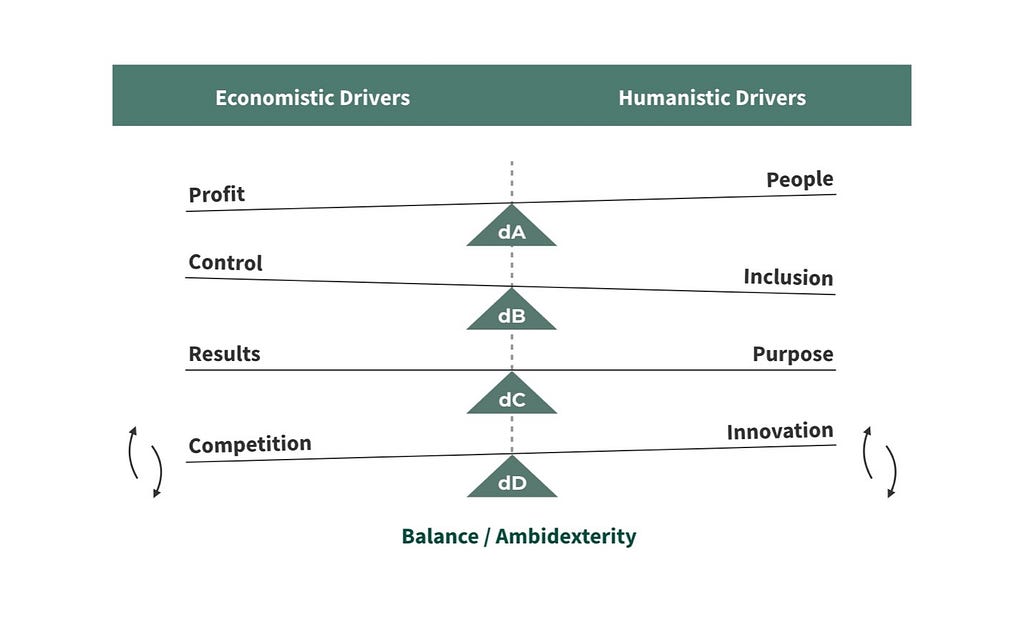 Economistic Drivers

Humanistic Drivers

Profit

People

dA

Control

Inclusion

dB

Results

Purpose

dC

Competition

Innovation

dD

Balance / Ambidexterity